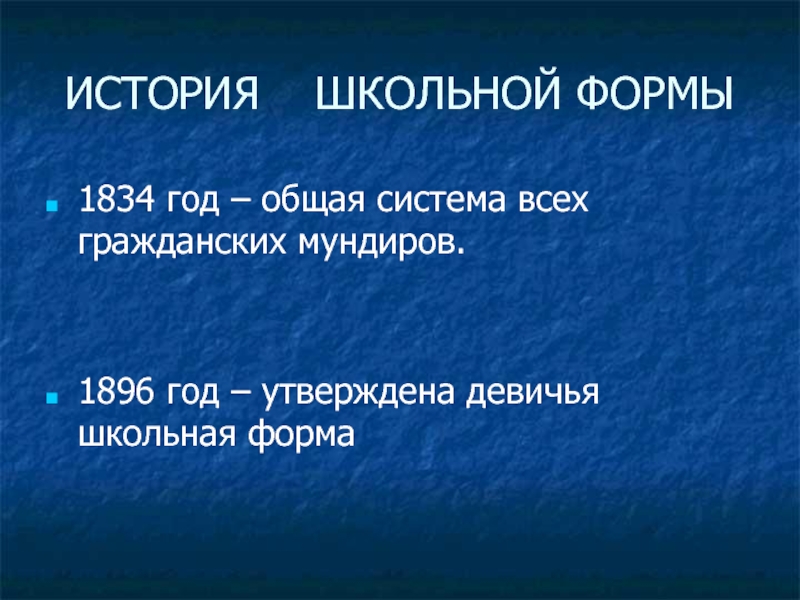 ИСТОРИЯ ШКОЛЬНОЙ ФОРМЫ

1834 год – общая система всех гражданских мундиров.

1896 год – утверждена девичья школьная форма